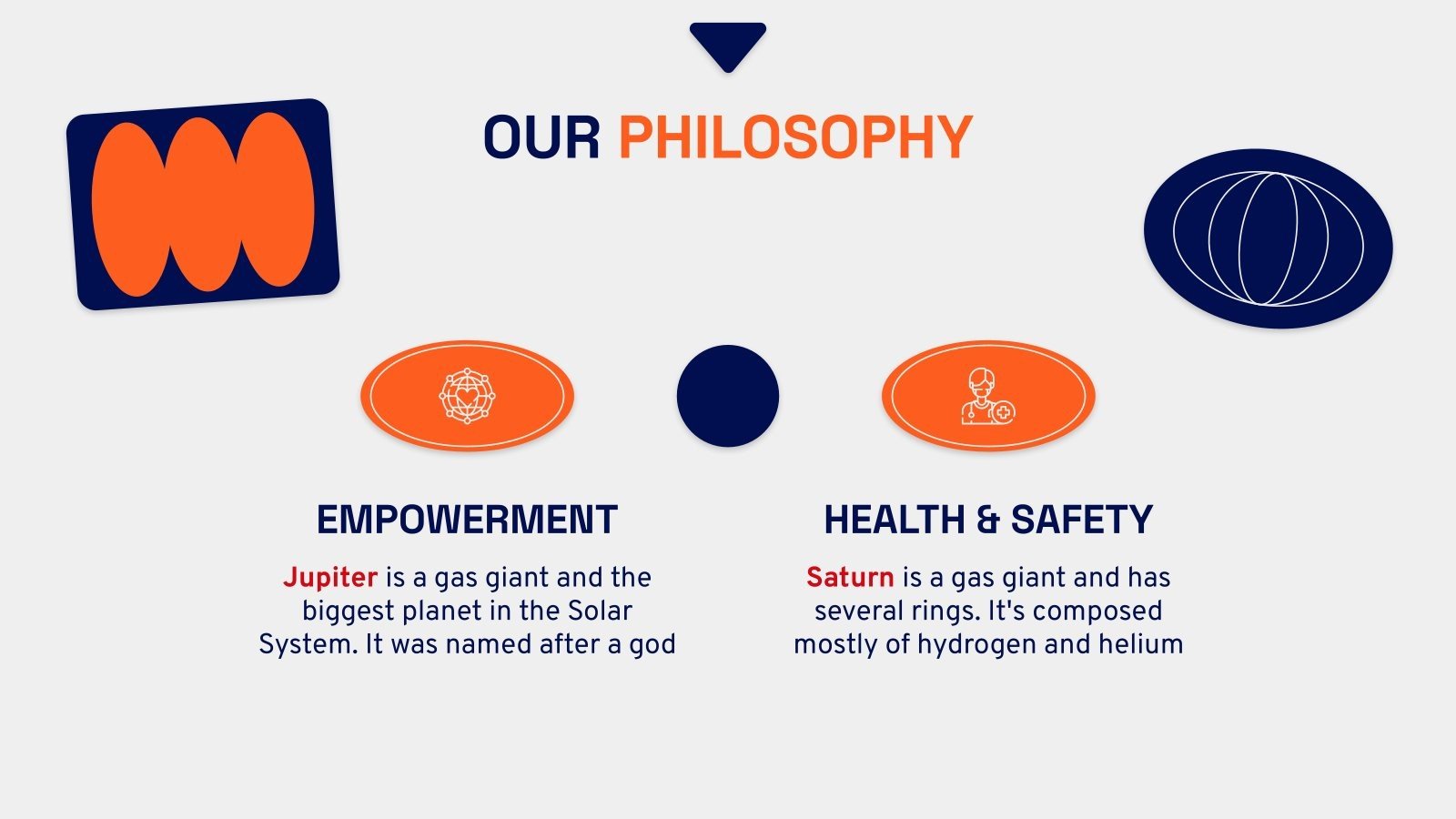 OUR PHILOSOPHY

EMPOWERMENT

Jupiter is a gas giant and the biggest planet in the Solar System. It was named after a god

HEALTH & SAFETY

Saturn is a gas giant and has several rings. It's composed mostly of hydrogen and helium